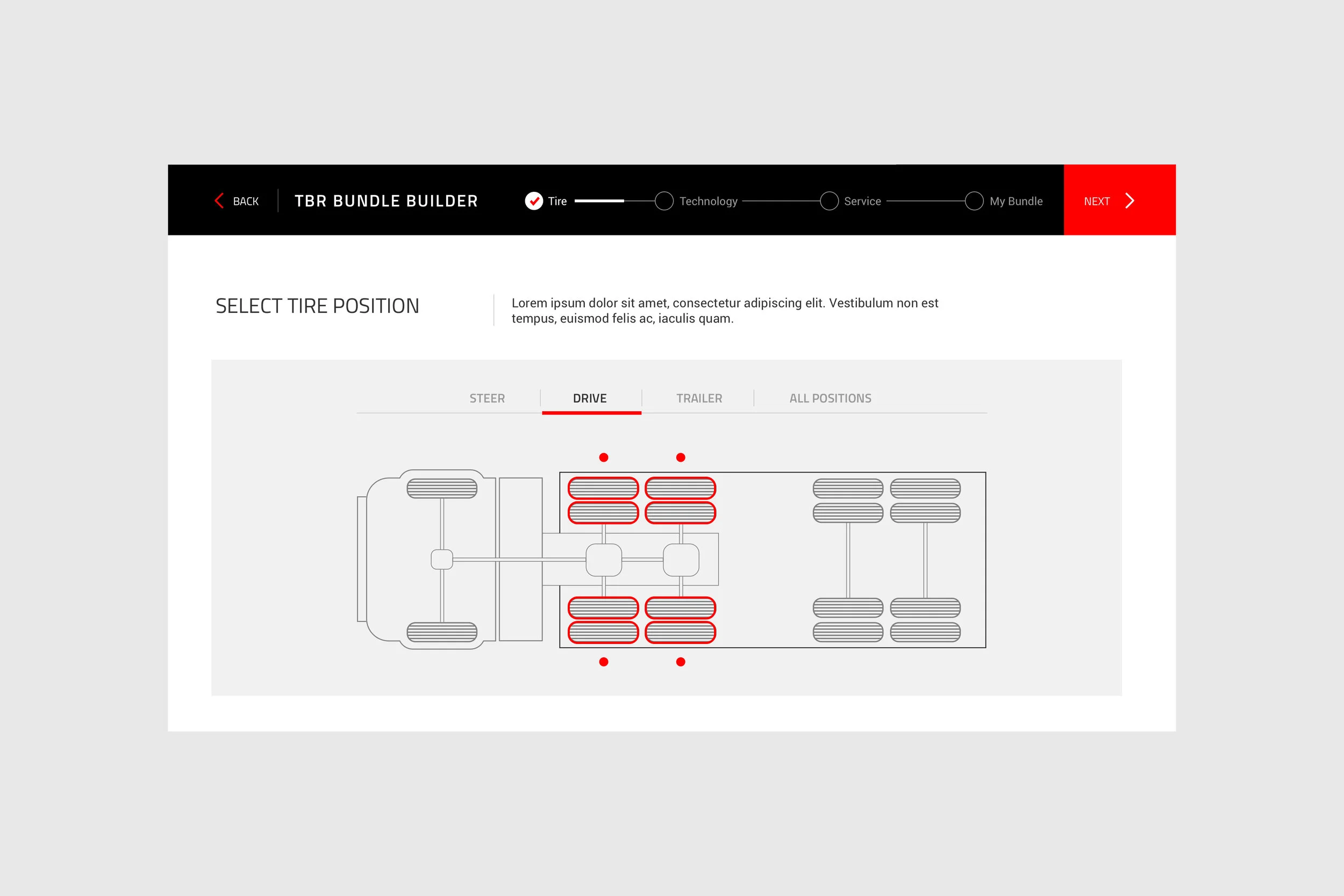 BACK TBR BUNDLE BUILDER Tire Technology Service My Bundle NEXT

SELECT TIRE POSITION

Lorem ipsum dolor sit amet, consectetur adipiscing elit. Vestibulum non est tempus, euismod felis ac, iaculis quam.

STEER DRIVE TRAILER ALL POSITIONS